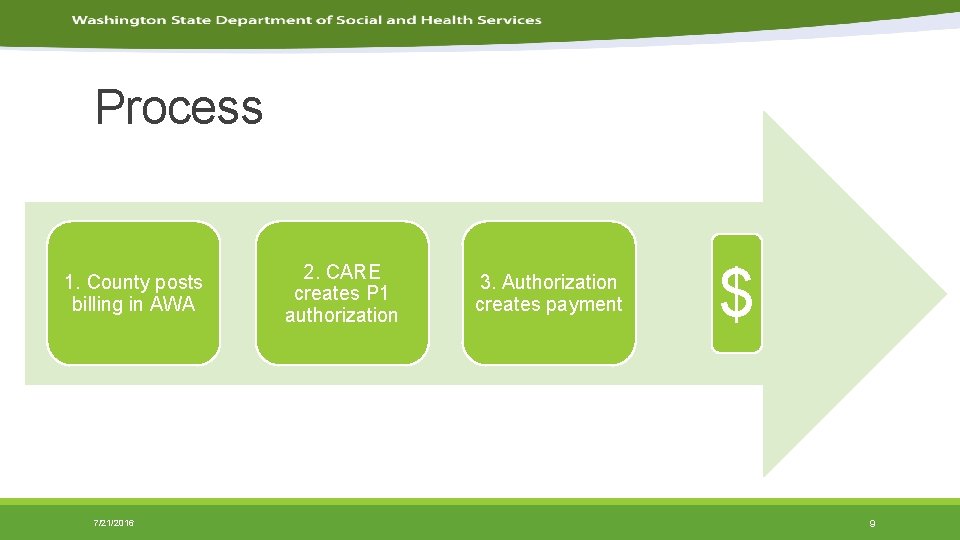 Washington State Department of Social and Health Services

Process

1. County posts billing in AWA

2. CARE creates P1 authorization

3. Authorization creates payment

$

7/21/2016

9